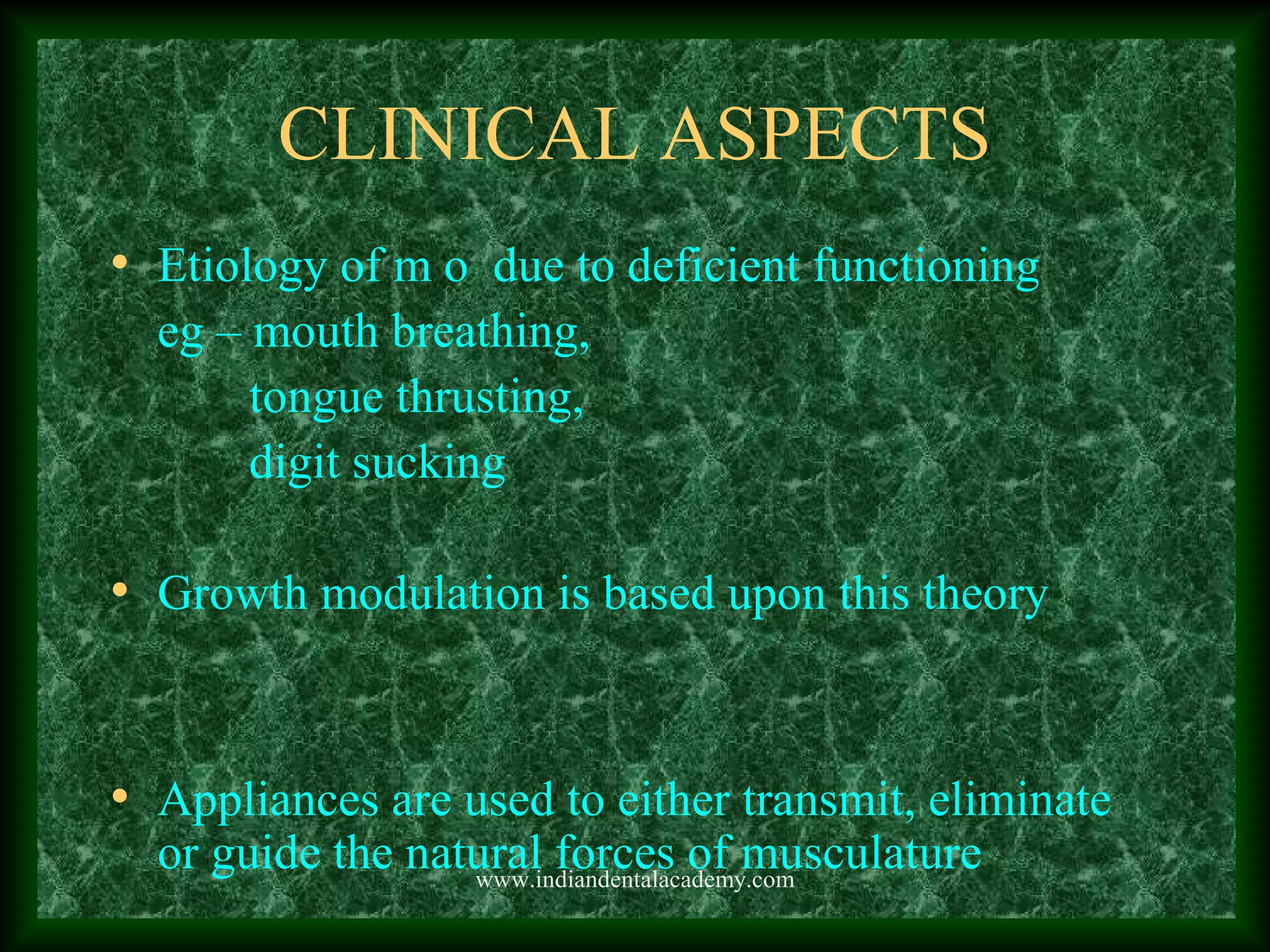 CLINICAL ASPECTS

• Etiology of m o due to deficient functioning eg – mouth breathing,
tongue thrusting,
digit sucking

• Growth modulation is based upon this theory

• Appliances are used to either transmit, eliminate or guide the natural forces of musculature

www.indiandentalacademy.com